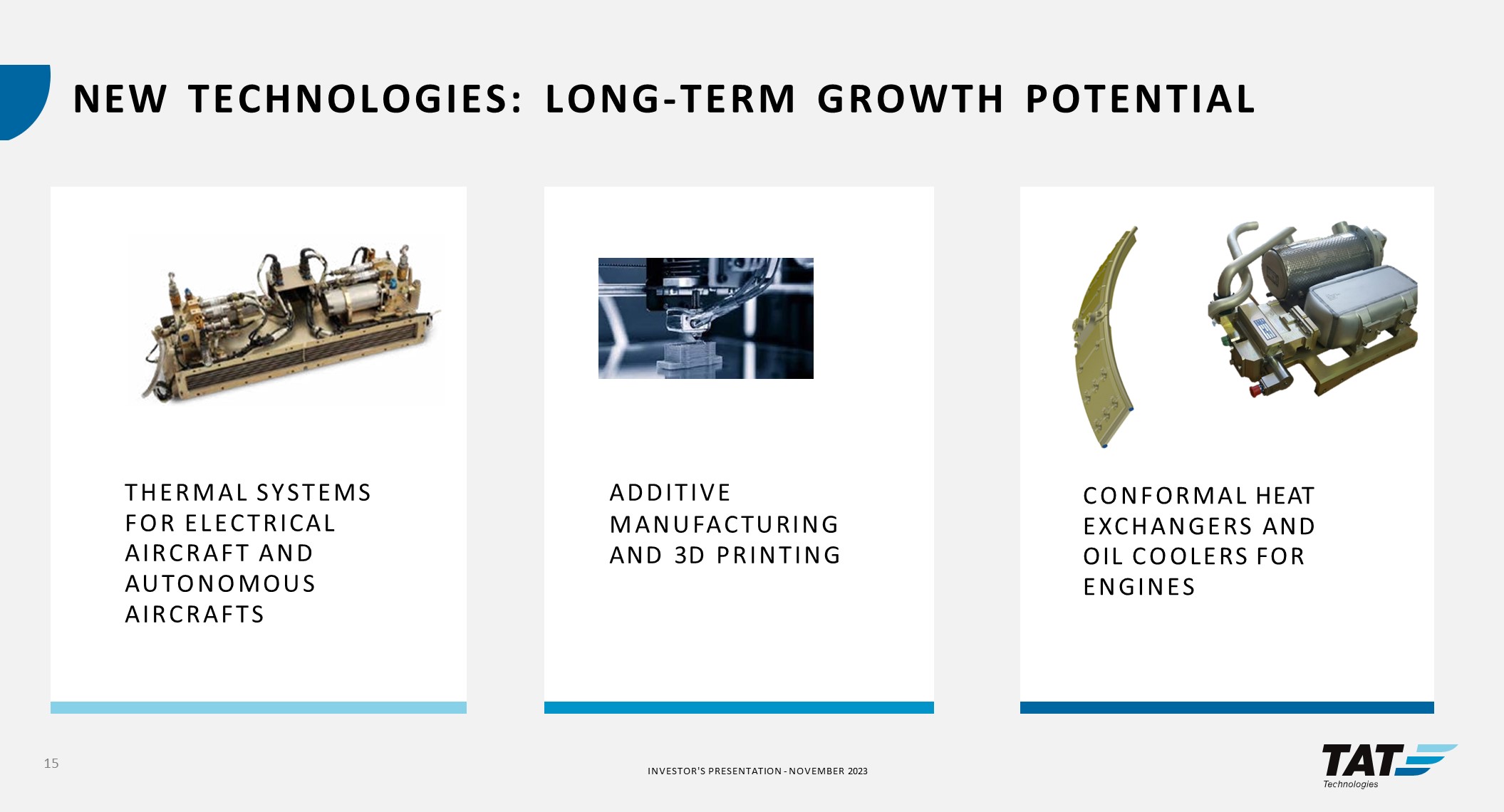 NEW TECHNOLOGIES: LONG-TERM GROWTH POTENTIAL

THERMAL SYSTEMS FOR ELECTRICAL AIRCRAFT AND AUTONOMOUS AIRCRAFTS

ADDITIVE MANUFACTURING AND 3D PRINTING

CONFORMAL HEAT EXCHANGERS AND OIL COOLERS FOR ENGINES

15

INVESTOR'S PRESENTATION - NOVEMBER 2023

TAT Technologies